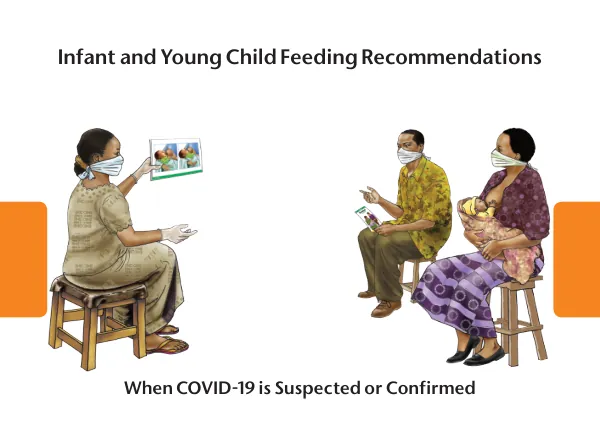 Infant and Young Child Feeding Recommendations

When COVID-19 is Suspected or Confirmed